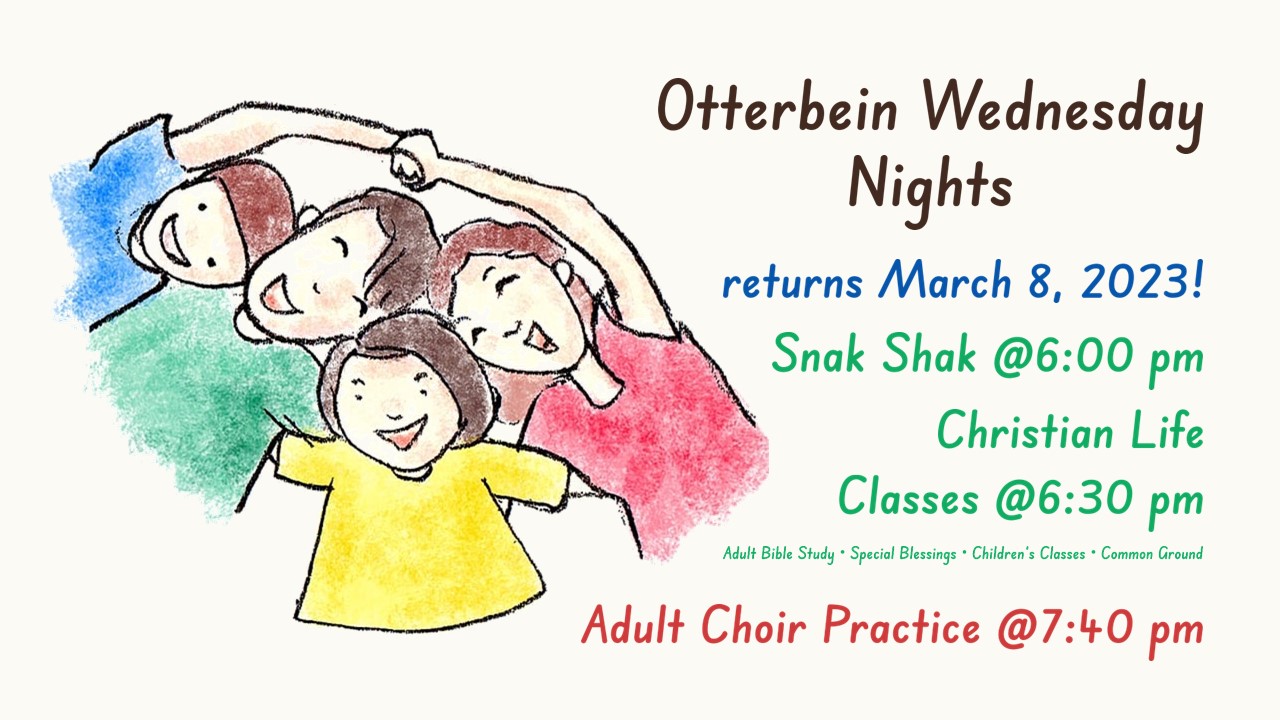 Otterbein Wednesday Nights

returns March 8, 2023!

Snak Shak @6:00 pm

Christian Life Classes @6:30 pm

Adult Bible Study • Special Blessings • Children's Classes • Common Ground

Adult Choir Practice @7:40 pm